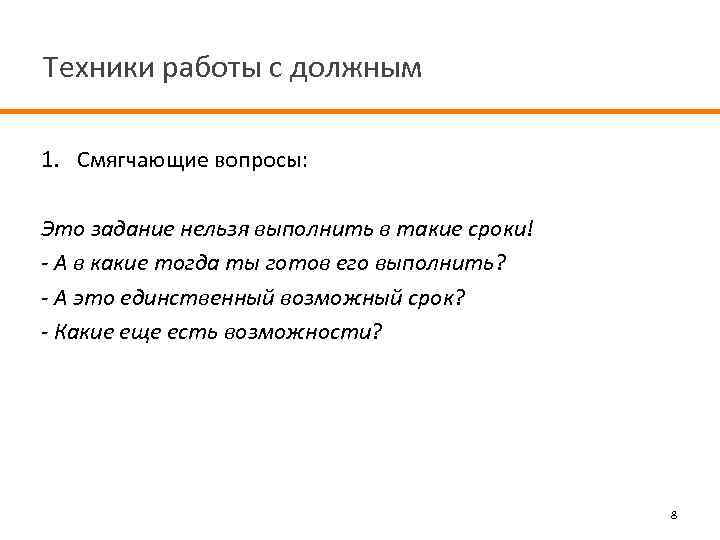 Техники работы с должным

1. Смягчающие вопросы:

Это задание нельзя выполнить в такие сроки!
- А в какие тогда ты готов его выполнить?
- А это единственный возможный срок?
- Какие еще есть возможности?

8